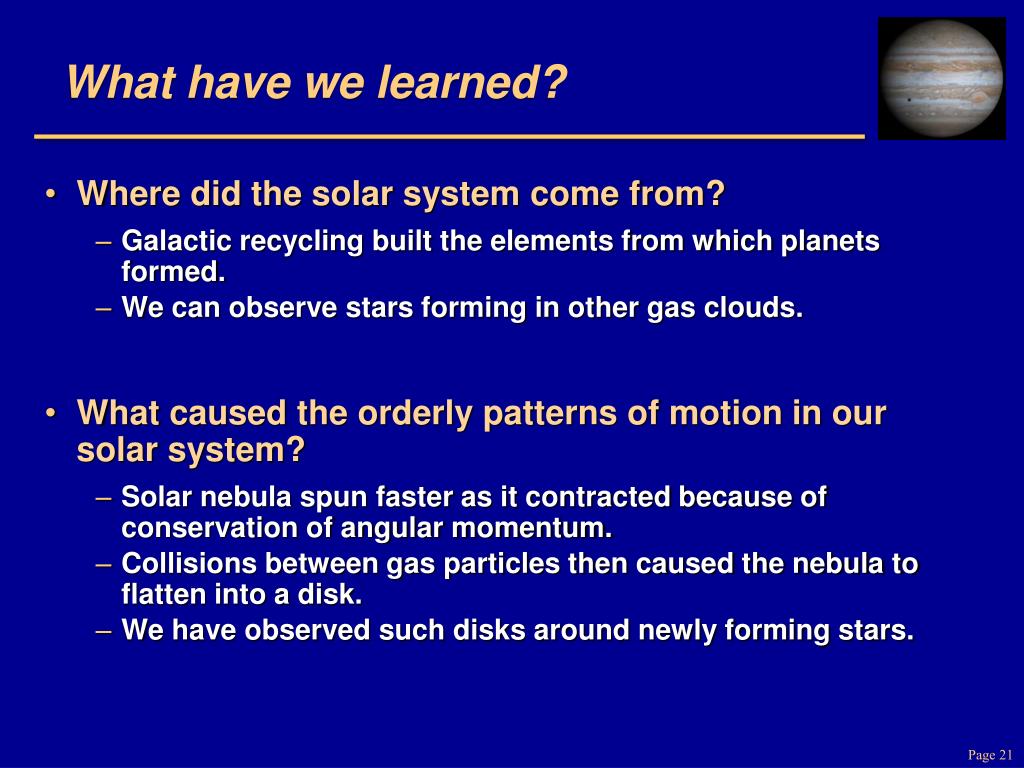 What have we learned?

• Where did the solar system come from?

– Galactic recycling built the elements from which planets formed.

– We can observe stars forming in other gas clouds.

• What caused the orderly patterns of motion in our solar system?

– Solar nebula spun faster as it contracted because of conservation of angular momentum.

– Collisions between gas particles then caused the nebula to flatten into a disk.

– We have observed such disks around newly forming stars.

Page 21